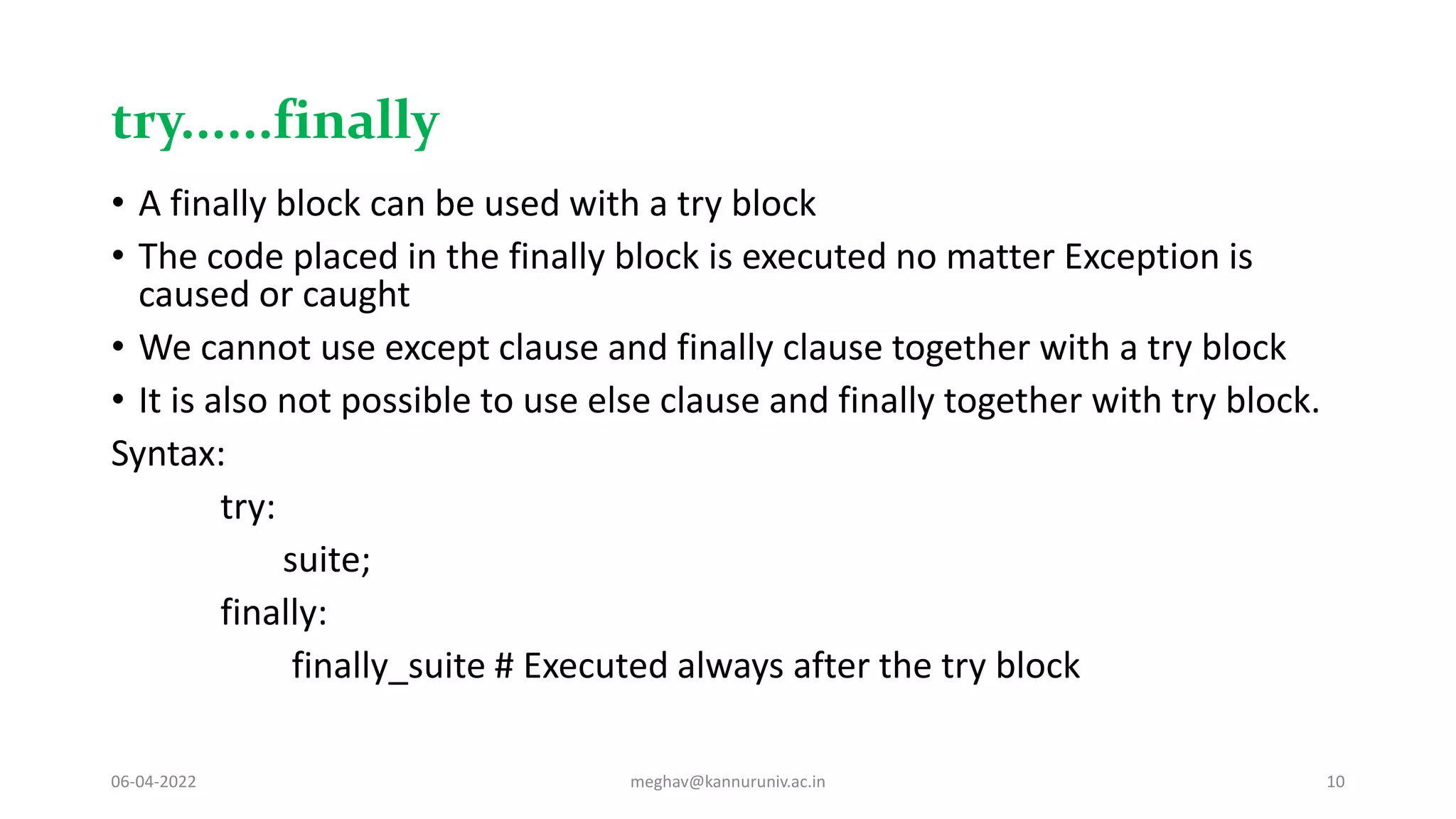 try……finally

• A finally block can be used with a try block
• The code placed in the finally block is executed no matter Exception is caused or caught
• We cannot use except clause and finally clause together with a try block
• It is also not possible to use else clause and finally together with try block.

Syntax:
try:
suite;
finally:
finally_suite # Executed always after the try block

06-04-2022
meghav@kannuruniv.ac.in
10